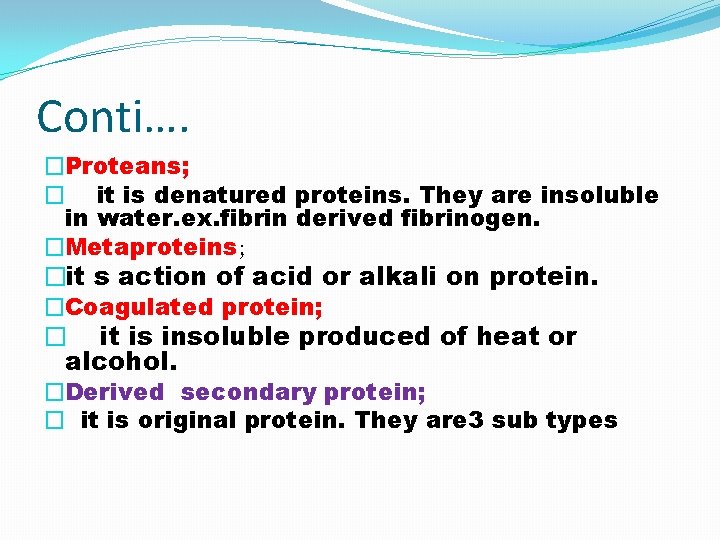 Conti….

Proteans;

it is denatured proteins. They are insoluble in water.ex.fibrin derived fibrinogen.

Metaproteins;

it s action of acid or alkali on protein.

Coagulated protein;

it is insoluble produced of heat or alcohol.

Derived secondary protein;

it is original protein. They are3 sub types